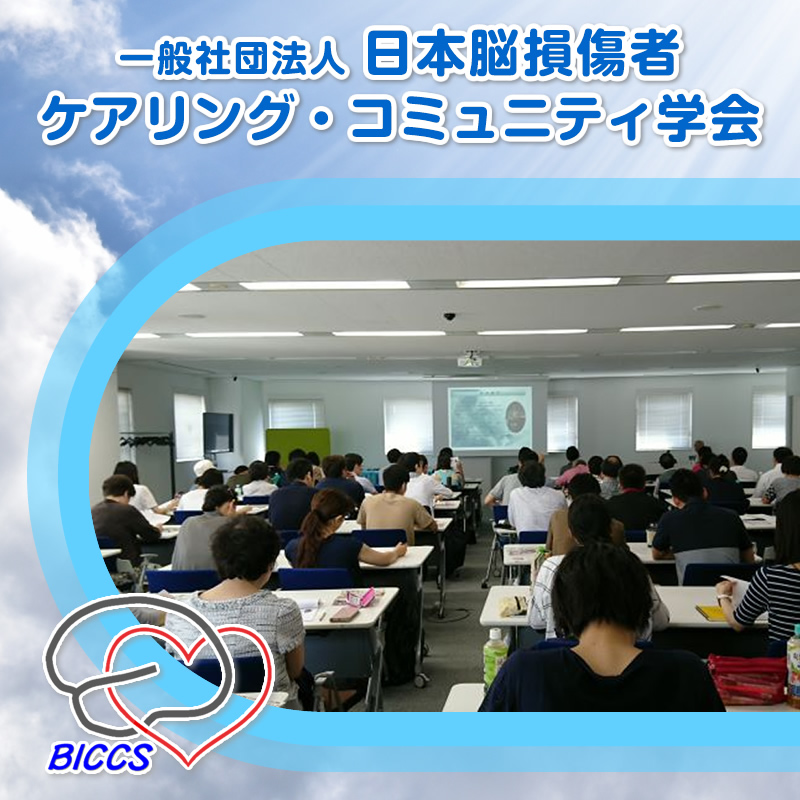 一般社団法人 日本脳損傷者
ケアリング・コミュニティ学会

BICCS